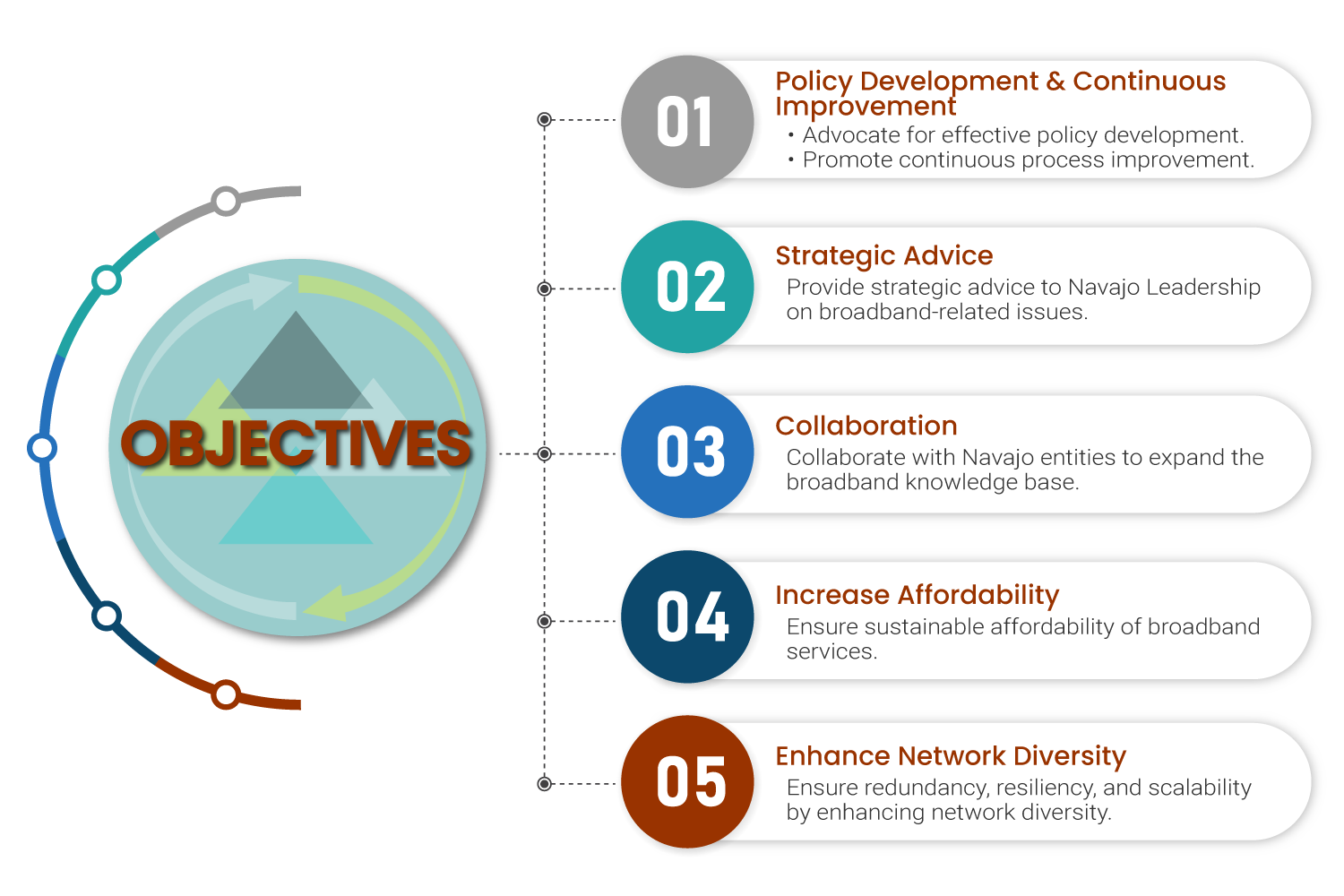 OBJECTIVES

01
Policy Development & Continuous Improvement
• Advocate for effective policy development.
• Promote continuous process improvement.

02
Strategic Advice
Provide strategic advice to Navajo Leadership on broadband-related issues.

03
Collaboration
Collaborate with Navajo entities to expand the broadband knowledge base.

04
Increase Affordability
Ensure sustainable affordability of broadband services.

05
Enhance Network Diversity
Ensure redundancy, resiliency, and scalability by enhancing network diversity.